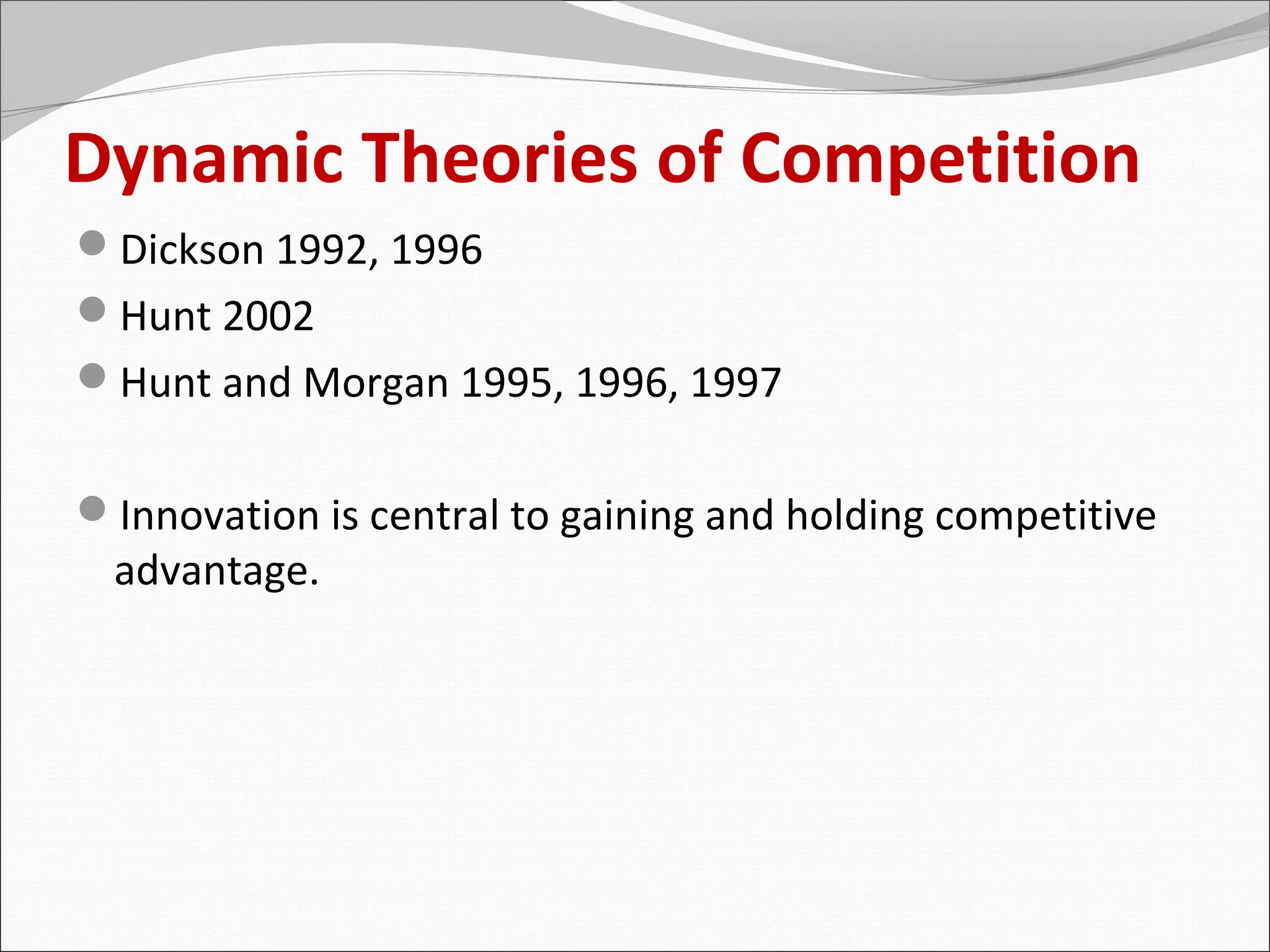 Dynamic Theories of Competition

- Dickson 1992, 1996
- Hunt 2002
- Hunt and Morgan 1995, 1996, 1997

- Innovation is central to gaining and holding competitive advantage.